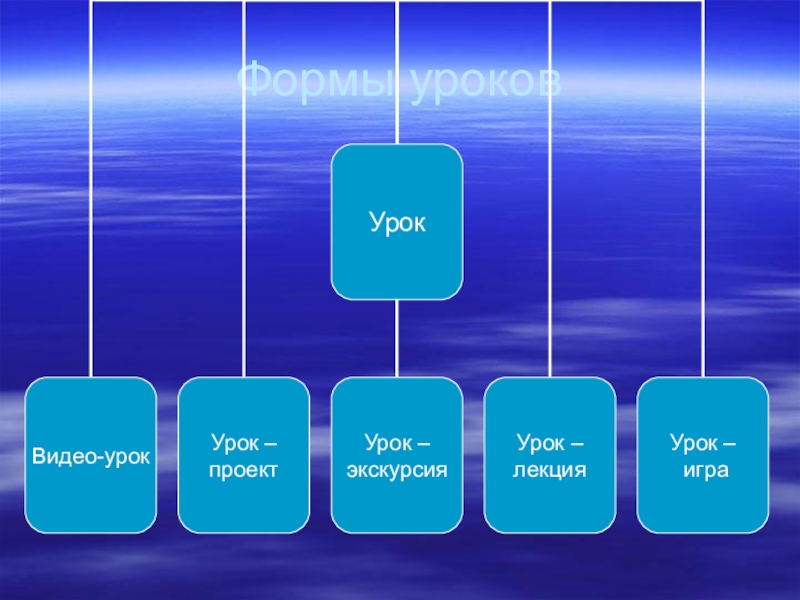 Формы уроков

Урок

Видео-урок

Урок – проект

Урок – экскурсия

Урок – лекция

Урок – игра